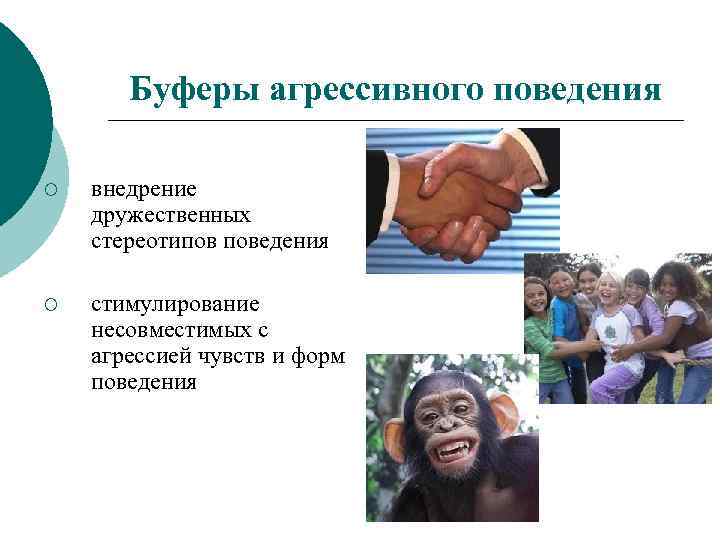 Буферы агрессивного поведения

○ внедрение дружественных стереотипов поведения

○ стимулирование несовместимых с агрессией чувств и форм поведения